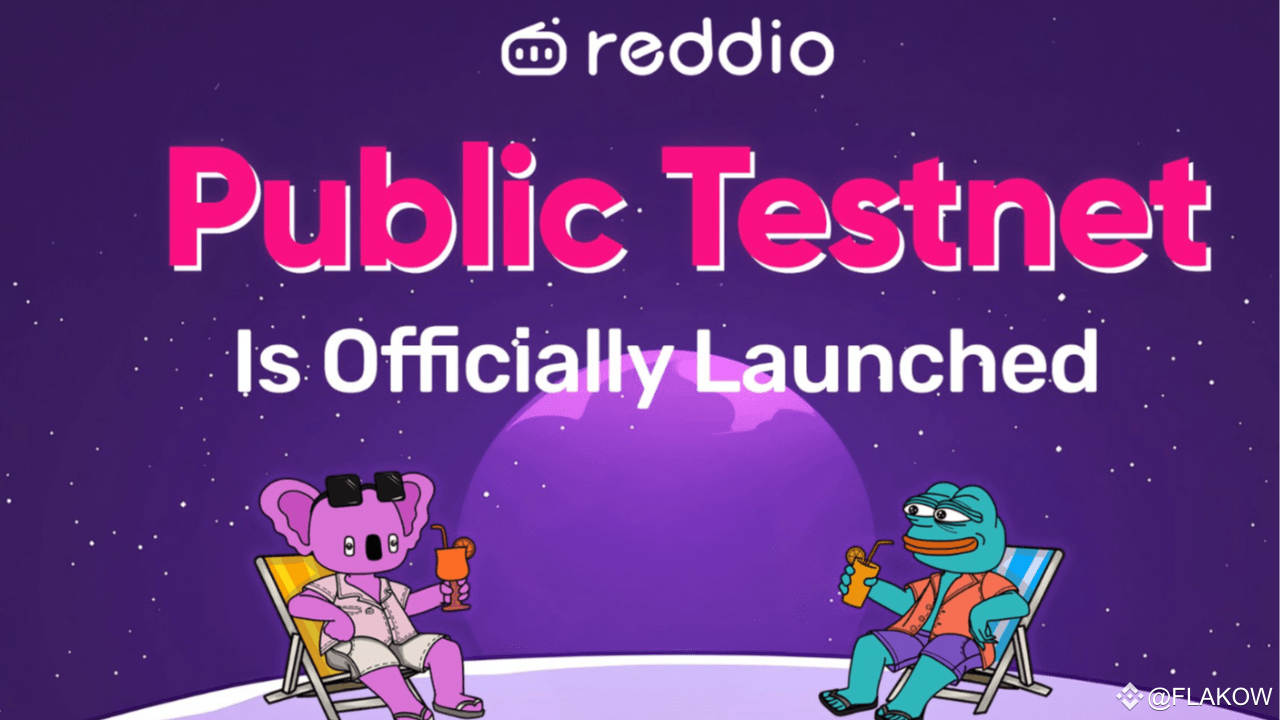 reddio

Public Testnet

Is Officially Launched

@FLAKOW